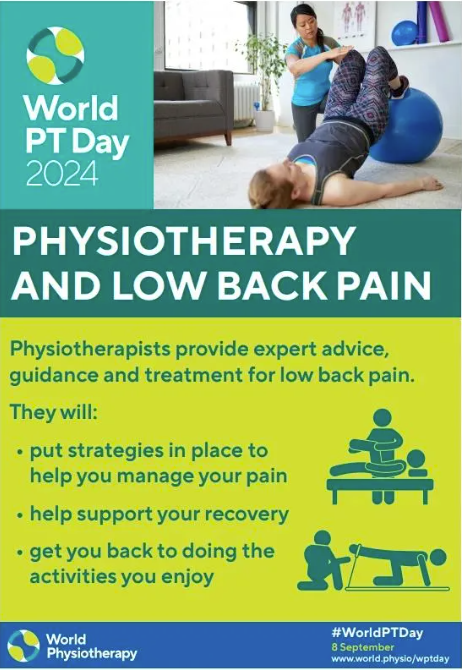 World PT Day 2024

PHYSIOTHERAPY AND LOW BACK PAIN

Physiotherapists provide expert advice, guidance and treatment for low back pain.

They will:

• put strategies in place to help you manage your pain

• help support your recovery

• get you back to doing the activities you enjoy

World Physiotherapy

#WorldPTDay
8 September
www.world.physio/wptday